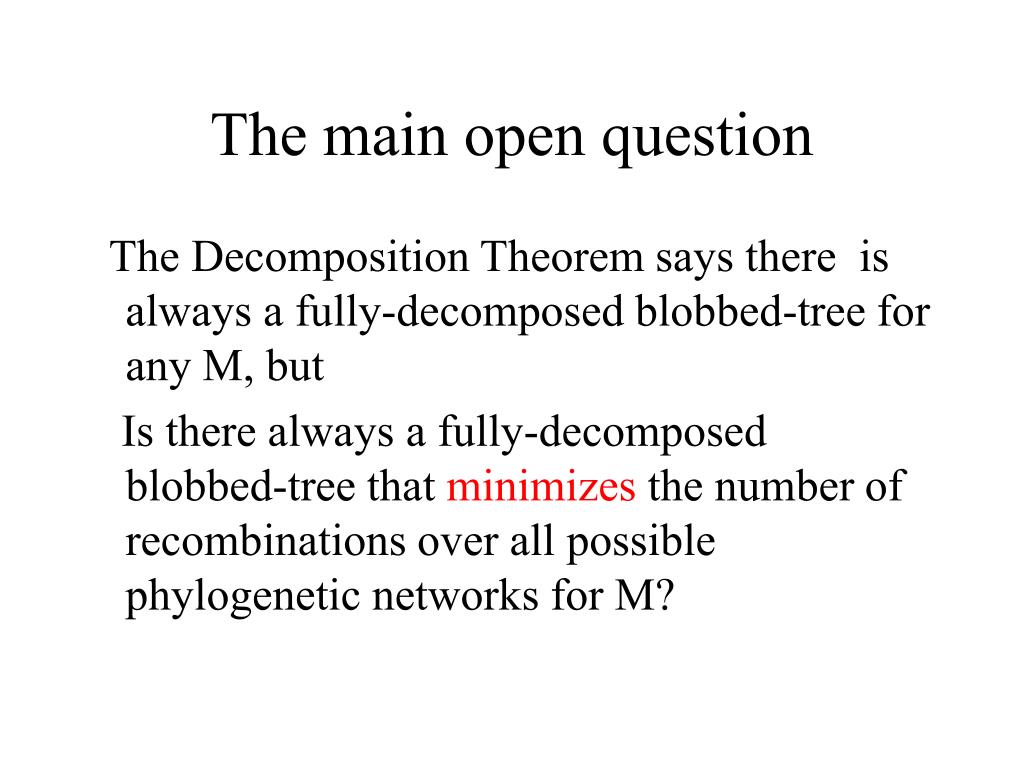 The main open question

The Decomposition Theorem says there is always a fully-decomposed blobbed-tree for any M, but

Is there always a fully-decomposed blobbed-tree that minimizes the number of recombinations over all possible phylogenetic networks for M?